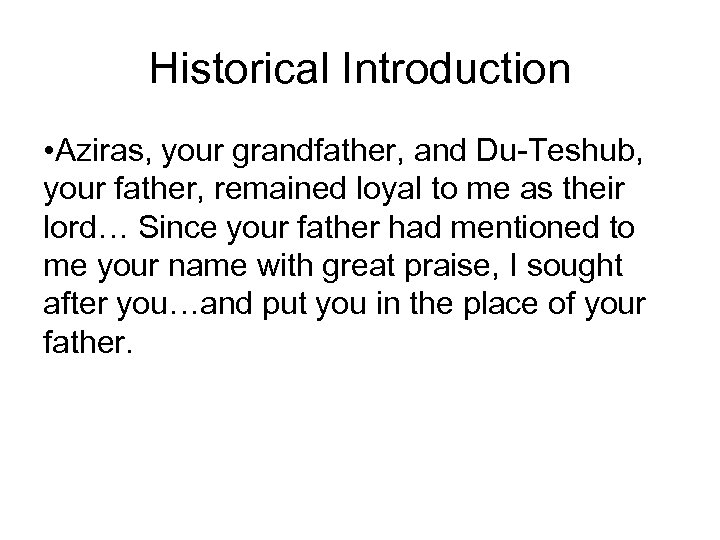 Historical Introduction

•Aziras, your grandfather, and Du-Teshub, your father, remained loyal to me as their lord… Since your father had mentioned to me your name with great praise, I sought after you…and put you in the place of your father.